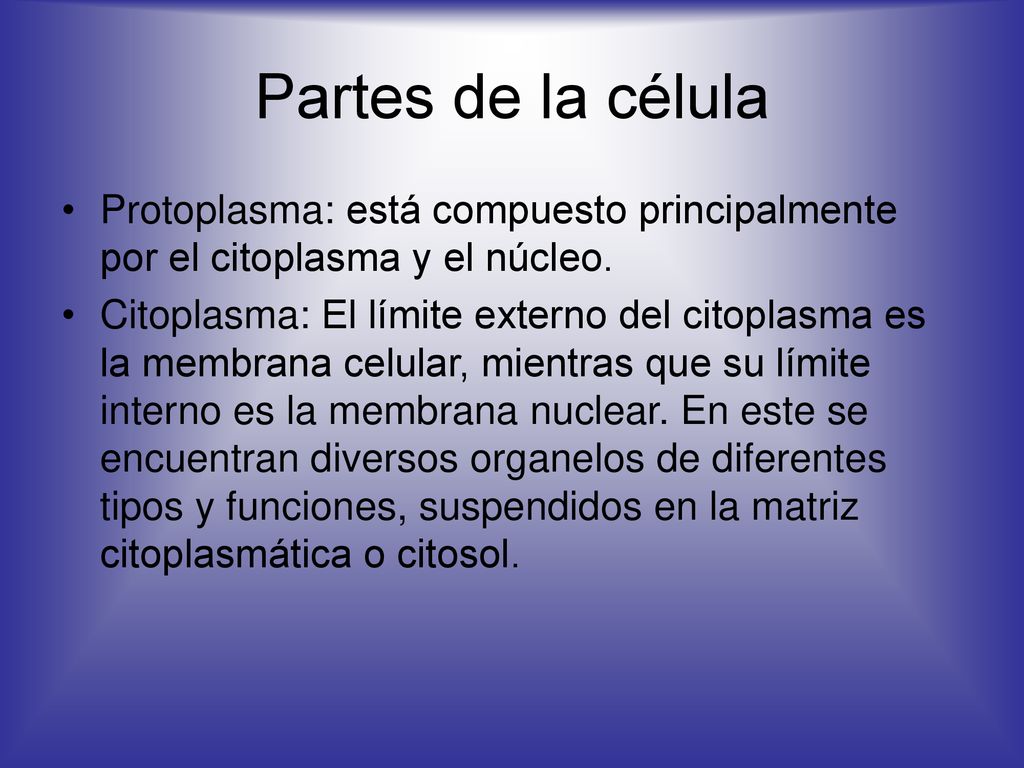 Partes de la célula

• Protoplasma: está compuesto principalmente por el citoplasma y el núcleo.

• Citoplasma: El límite externo del citoplasma es la membrana celular, mientras que su límite interno es la membrana nuclear. En este se encuentran diversos organelos de diferentes tipos y funciones, suspendidos en la matriz citoplasmática o citosol.